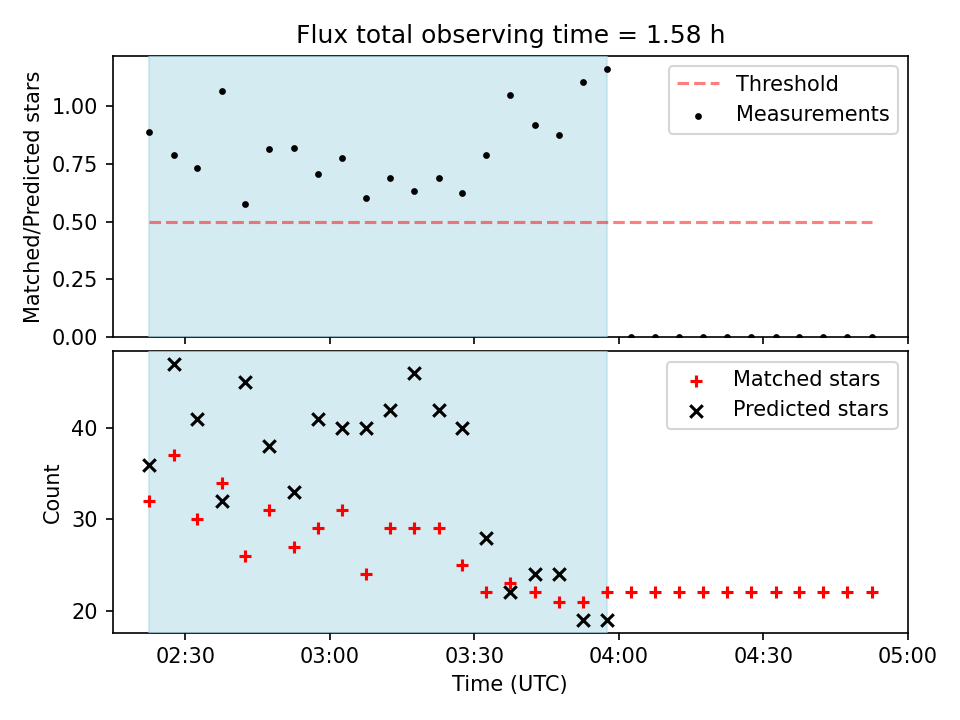 Flux total observing time = 1.58 h

Matched/Predicted stars

1.00
0.75
0.50
0.25
0.00

Threshold
Measurements

Count

40
30
20

Matched stars
Predicted stars

02:30
03:00
03:30
04:00
04:30
05:00

Time (UTC)